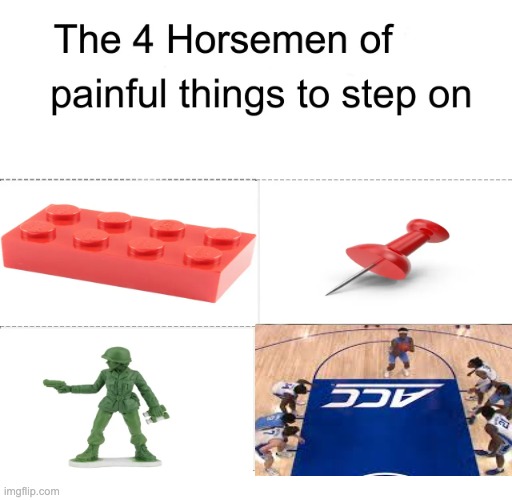 The 4 Horsemen of painful things to step on

ACC

imgflip.com